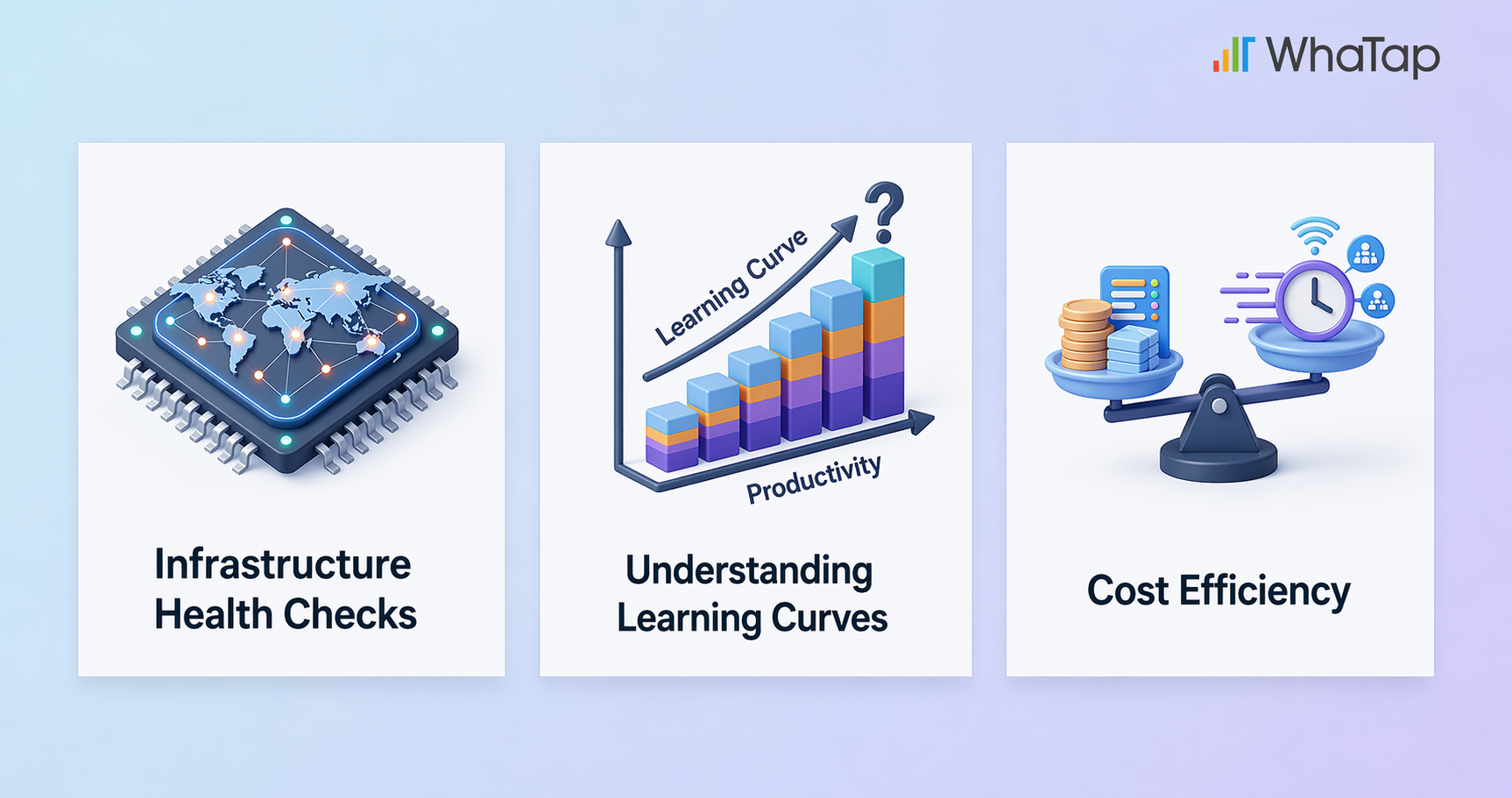 WhaTap

Infrastructure Health Checks

Learning Curve

?

Productivity

Understanding Learning Curves

Cost Efficiency